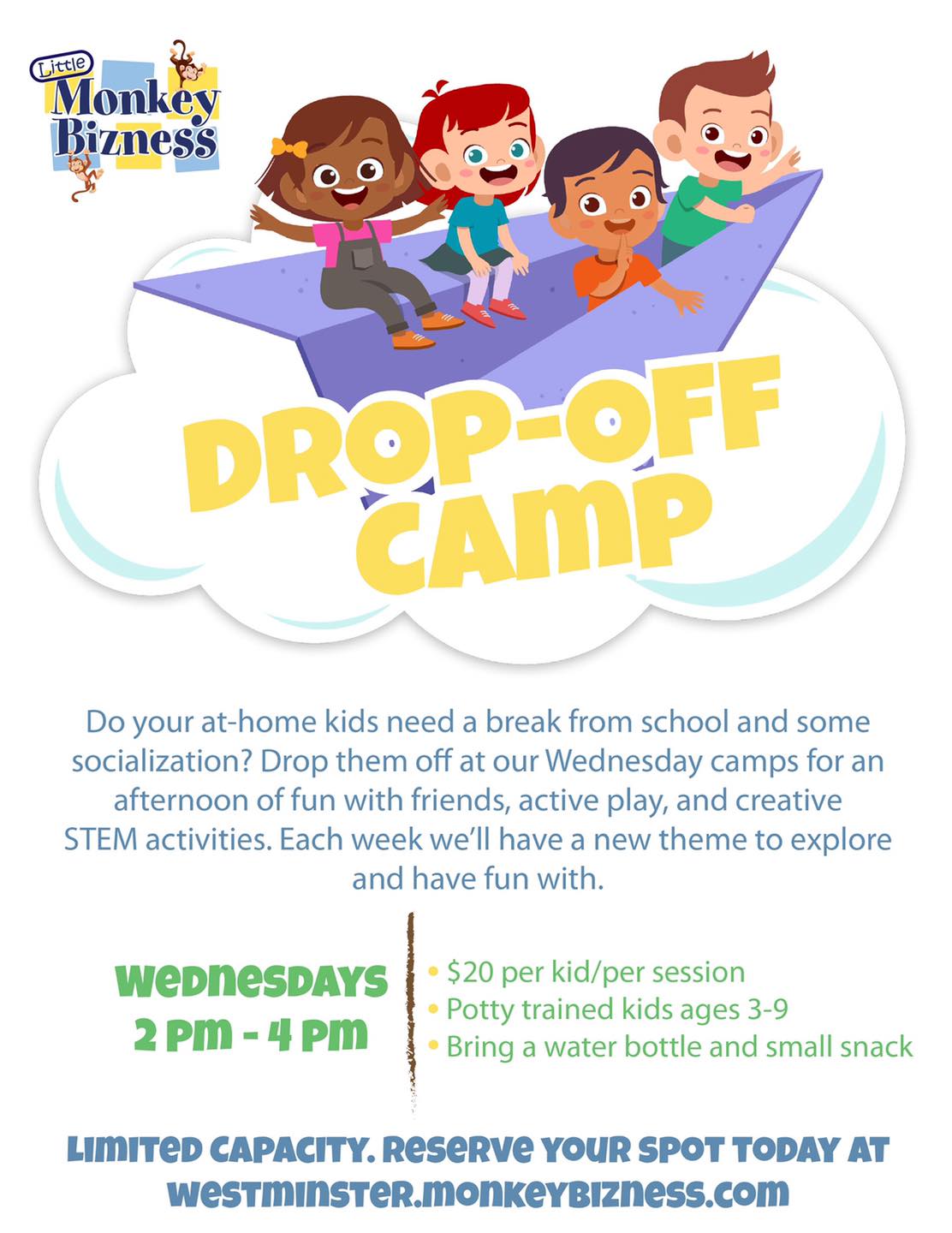 Little
Monkey
Bizness

DROP-OFF
CAMP

Do your at-home kids need a break from school and some socialization? Drop them off at our Wednesday camps for an afternoon of fun with friends, active play, and creative STEM activities. Each week we'll have a new theme to explore and have fun with.

WEDNESDAYS
2 PM - 4 PM

• $20 per kid/per session
• Potty trained kids ages 3-9
• Bring a water bottle and small snack

LIMITED CAPACITY. RESERVE YOUR SPOT TODAY AT
WESTMINSTER.MONKEYBIZNESS.COM